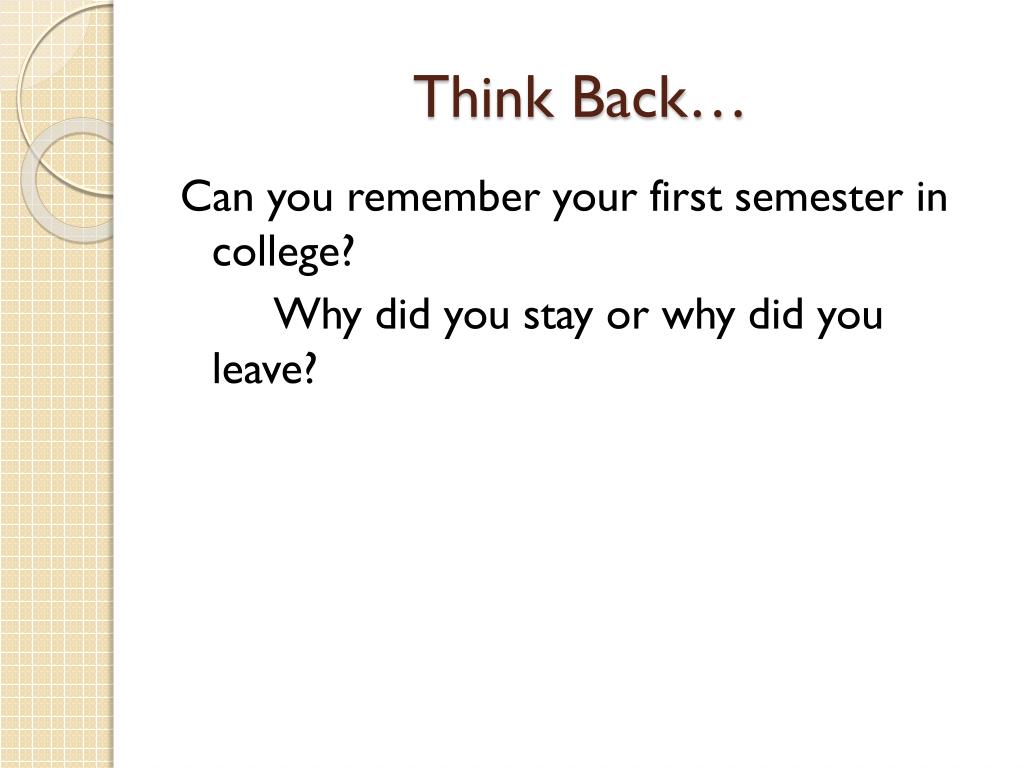 Think Back…

Can you remember your first semester in college?

Why did you stay or why did you leave?